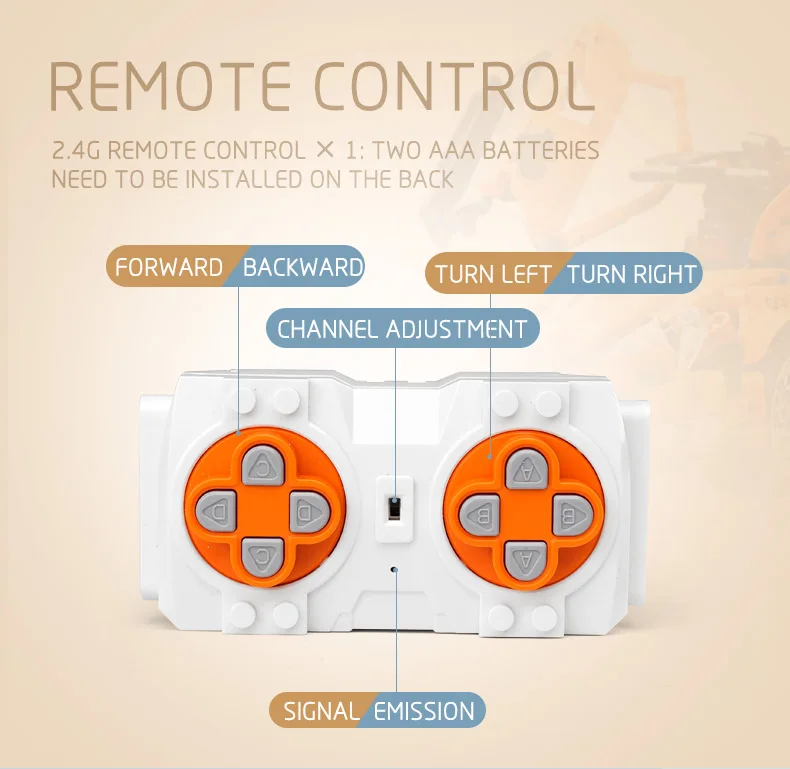 REMOTE CONTROL

2.4G REMOTE CONTROL × 1: TWO AAA BATTERIES NEED TO BE INSTALLED ON THE BACK

FORWARD BACKWARD

TURN LEFT TURN RIGHT

CHANNEL ADJUSTMENT

C

D

D

C

A

B

B

A

SIGNAL EMISSION